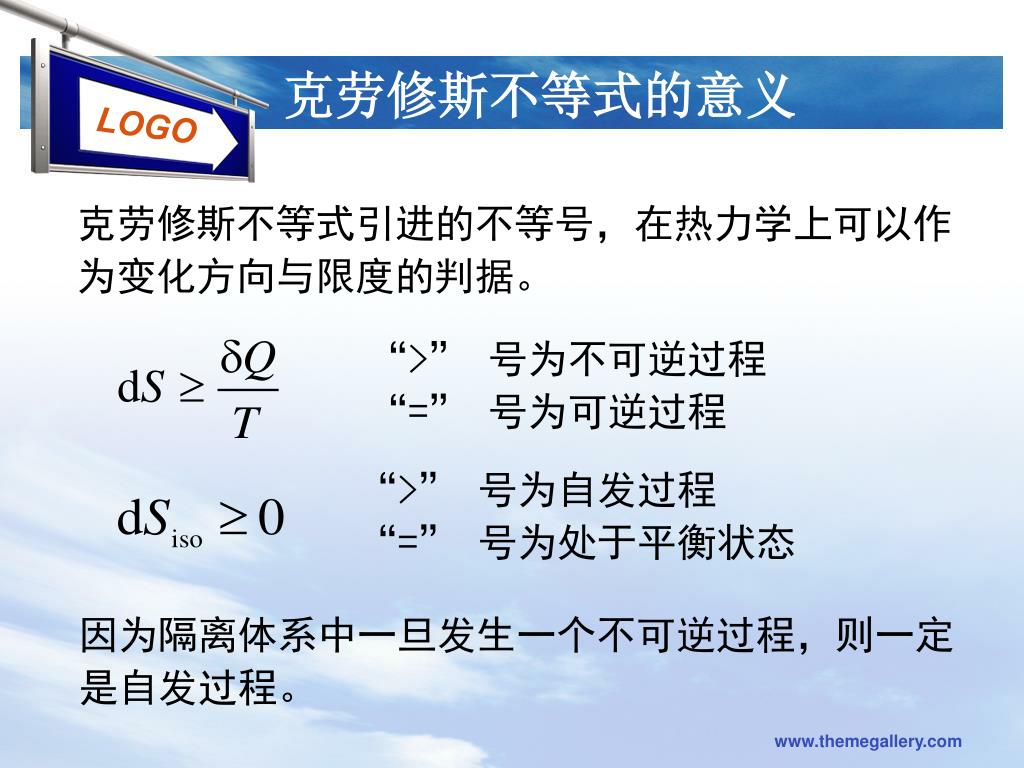 LOGO

克劳修斯不等式的意义

克劳修斯不等式引进的不等号，在热力学上可以作为变化方向与限度的判据。

$\mathrm{d}S \geq \frac{\delta Q}{T}$

“>” 号为不可逆过程
“=” 号为可逆过程

$\mathrm{d}S_{\mathrm{iso}} \geq 0$

“>” 号为自发过程
“=” 号为处于平衡状态

因为隔离体系中一旦发生一个不可逆过程，则一定是自发过程。

www.themegallery.com